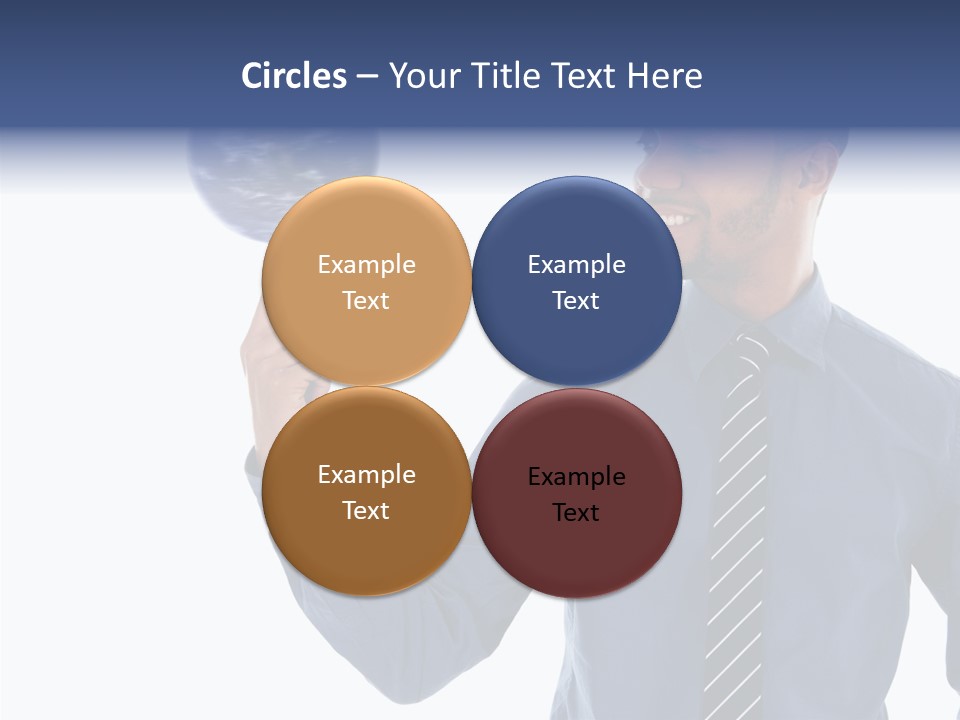 Circles – Your Title Text Here

Example Text

Example Text

Example Text

Example Text